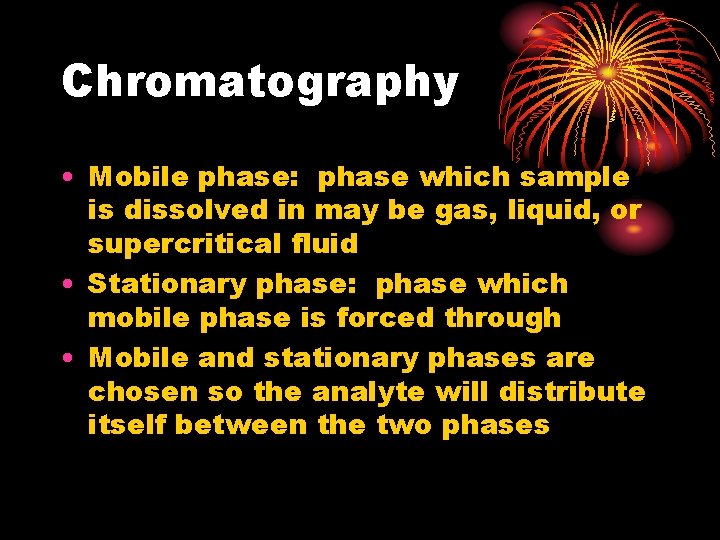 Chromatography

• Mobile phase: phase which sample is dissolved in may be gas, liquid, or supercritical fluid
• Stationary phase: phase which mobile phase is forced through
• Mobile and stationary phases are chosen so the analyte will distribute itself between the two phases